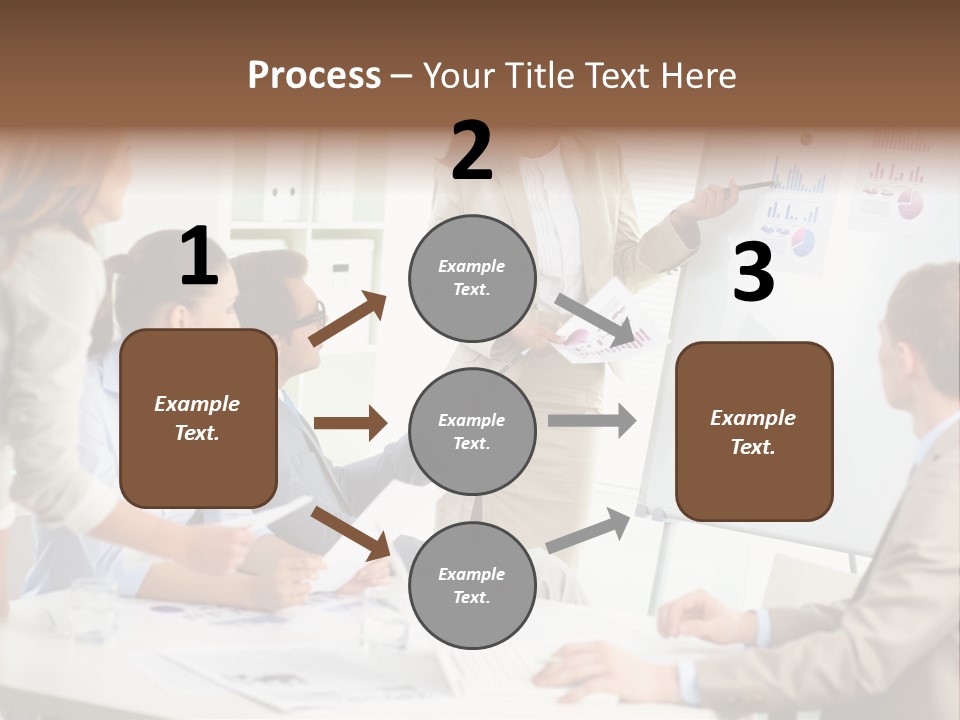 Process – Your Title Text Here

1

Example Text.

2

Example Text.

Example Text.

Example Text.

3

Example Text.